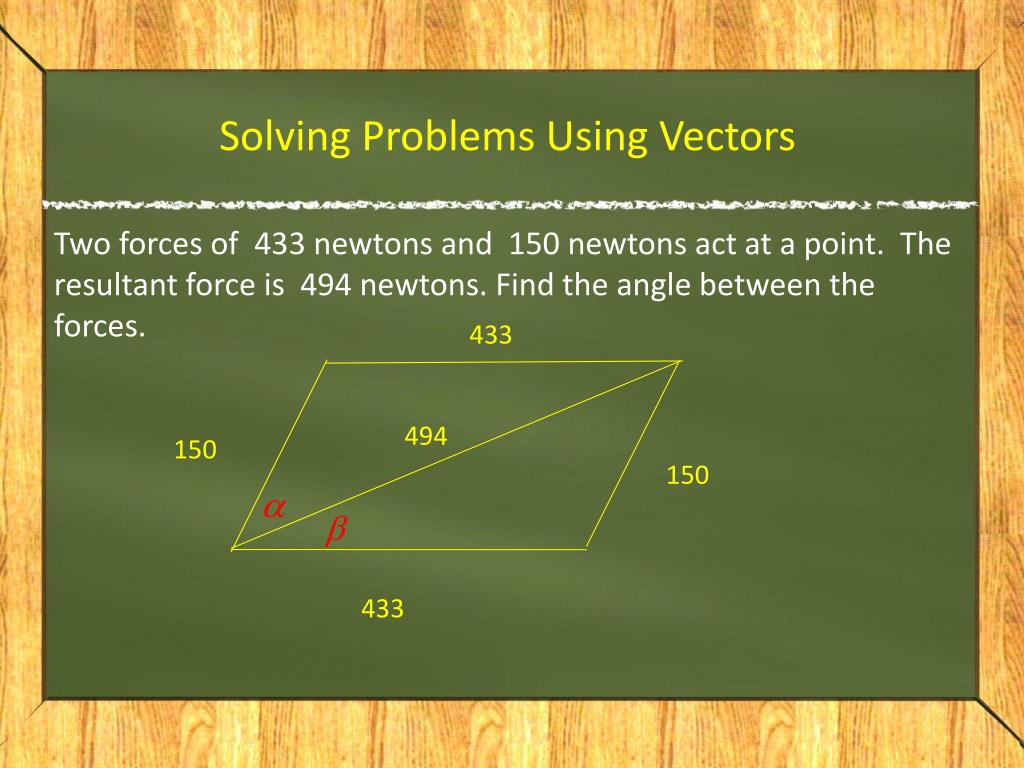 Solving Problems Using Vectors

Two forces of 433 newtons and 150 newtons act at a point. The resultant force is 494 newtons. Find the angle between the forces.

433

150

494

150

$\alpha$

$\beta$

433